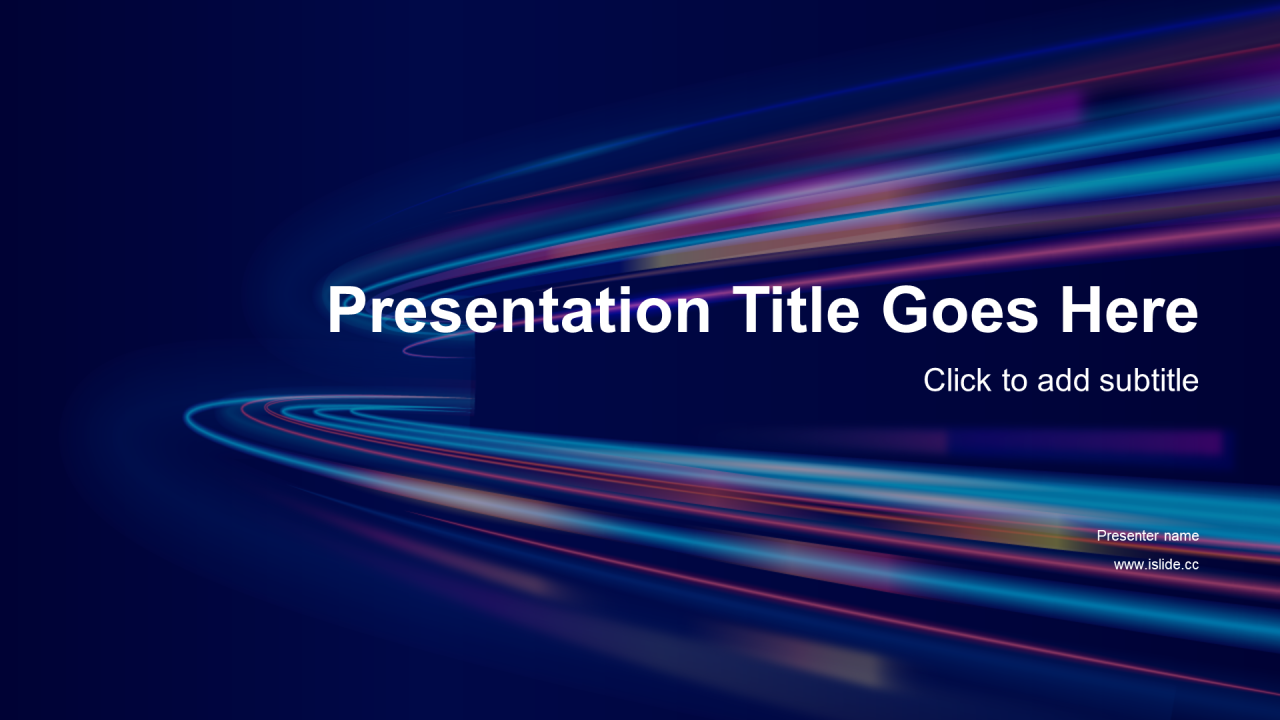 Presentation Title Goes Here

Click to add subtitle

Presenter name

www.islide.cc